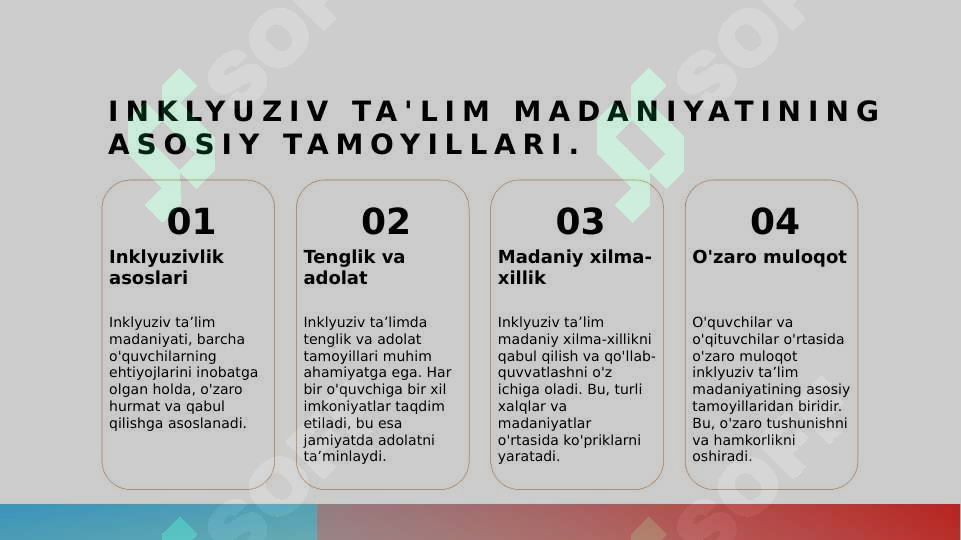 INKLYUZIV TA'LIM MADANIYATINING ASOSIY TAMOYILLARI.

01

Inklyuzivlik asoslari

Inklyuziv ta’lim madaniyati, barcha o'quvchilarning ehtiyojlarini inobatga olgan holda, o'zaro hurmat va qabul qilishga asoslanadi.

02

Tenglik va adolat

Inklyuziv ta’limda tenglik va adolat tamoyillari muhim ahamiyatga ega. Har bir o'quvchiga bir xil imkoniyatlar taqdim etiladi, bu esa jamiyatda adolatni ta’minlaydi.

03

Madaniy xilma-xillik

Inklyuziv ta’lim madaniy xilma-xillikni qabul qilish va qo'llab-quvvatlashni o'z ichiga oladi. Bu, turli xalqlar va madaniyatlar o'rtasida ko'priklarni yaratadi.

04

O'zaro muloqot

O'quvchilar va o'qituvchilar o'rtasida o'zaro muloqot inklyuziv ta’lim madaniyatining asosiy tamoyillaridan biridir. Bu, o'zaro tushunishni va hamkorlikni oshiradi.